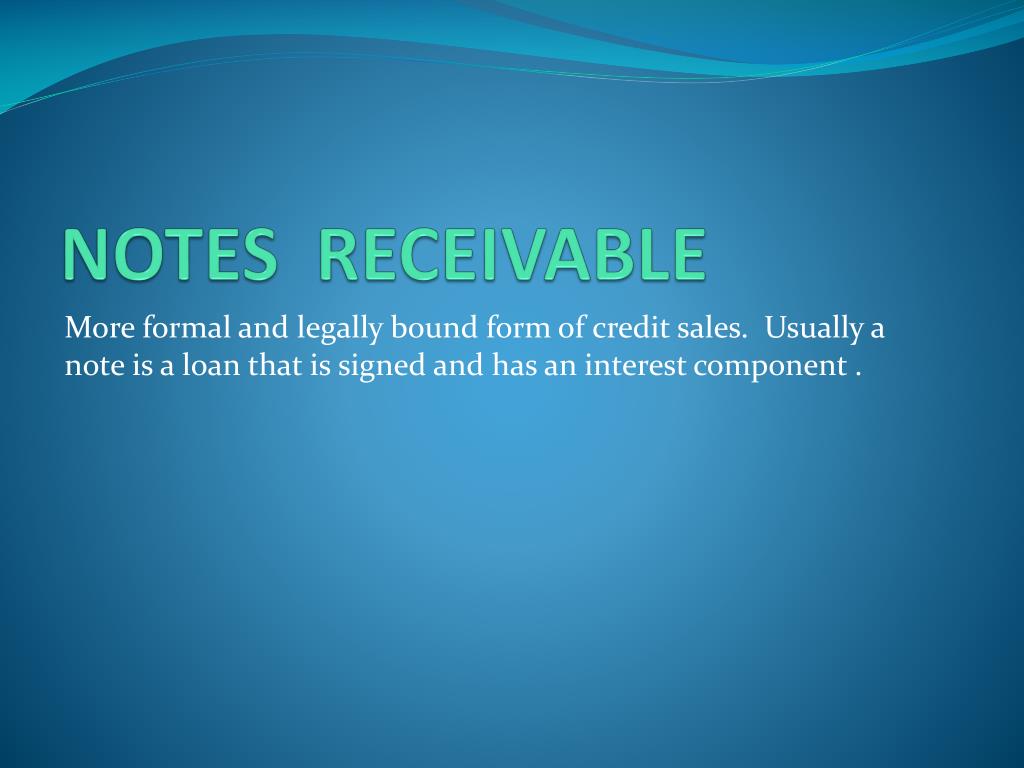 NOTES  RECEIVABLE

More formal and legally bound form of credit sales.  Usually a note is a loan that is signed and has an interest component .